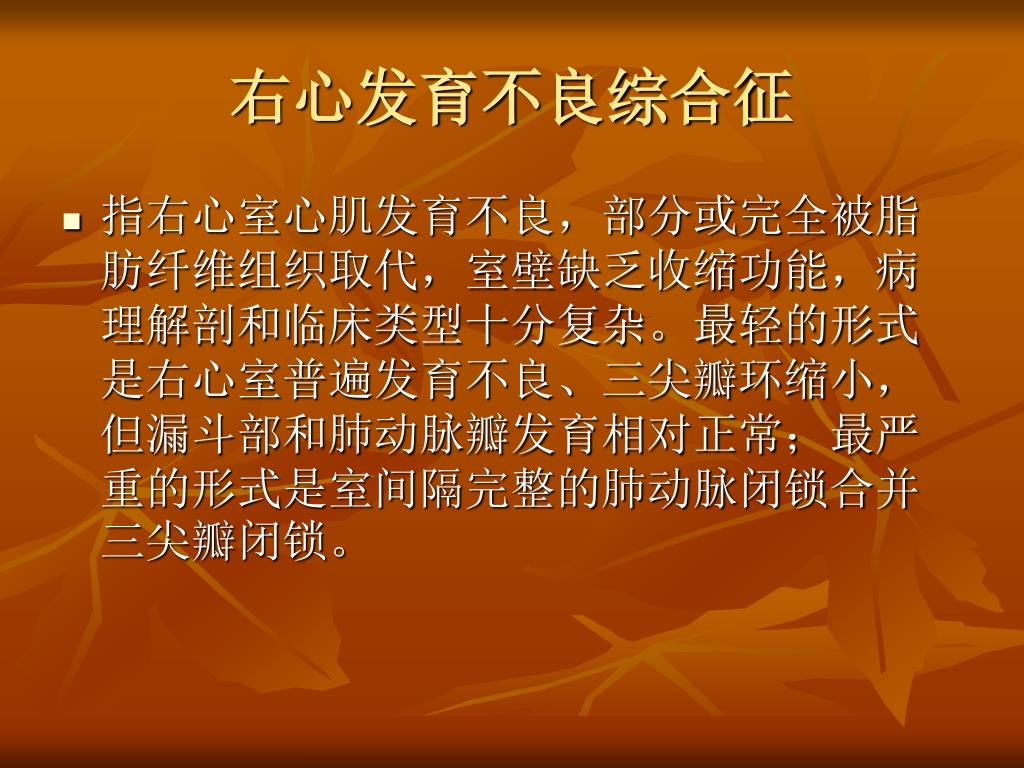 右心发育不良综合征

指右心室心肌发育不良，部分或完全被脂肪纤维组织取代，室壁缺乏收缩功能，病理解剖和临床类型十分复杂。最轻的形式是右心室普遍发育不良、三尖瓣环缩小，但漏斗部和肺动脉瓣发育相对正常；最严重的形式是室间隔完整的肺动脉闭锁合并三尖瓣闭锁。